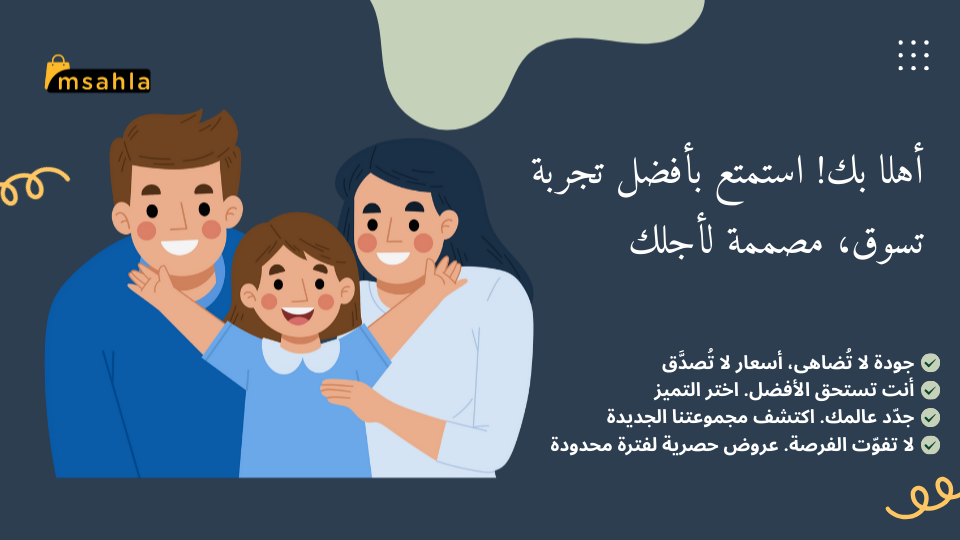 msahla

أهلا بك! استمتع بأفضل تجربة تسوق، مصممة لأجلك

جودة لا تُضاهى، أسعار لا تُصدَّق
أنت تستحق الأفضل. اختر التميز
جدّد عالمك. اكتشف مجموعتنا الجديدة
لا تفوّت الفرصة. عروض حصرية لفترة محدودة